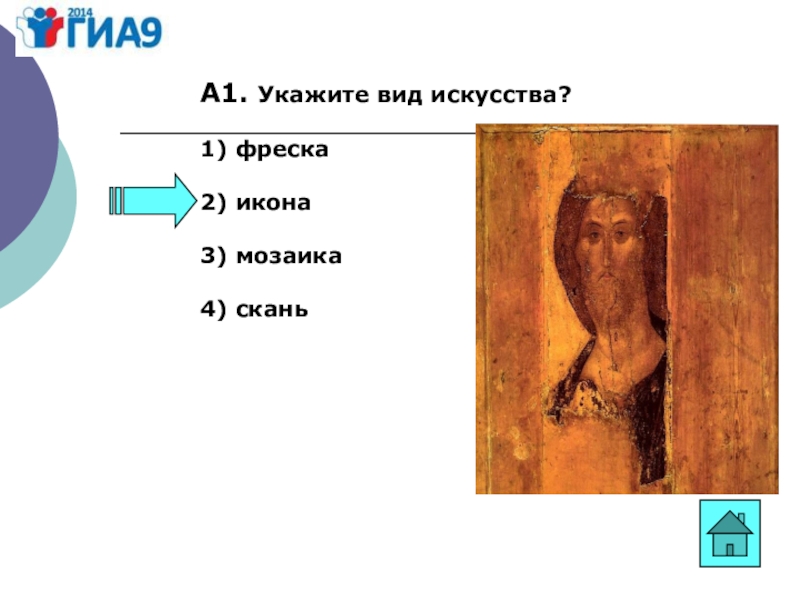 2014 ГИА9

А1. Укажите вид искусства?

1) фреска

2) икона

3) мозаика

4) скань